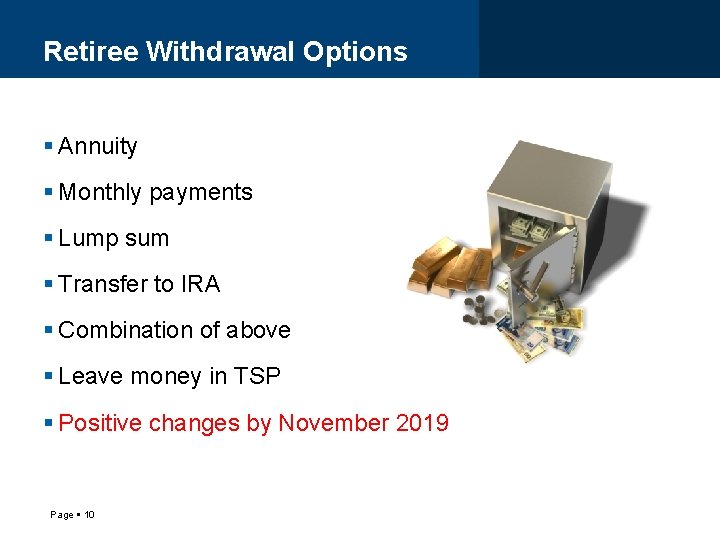 Retiree Withdrawal Options

▪ Annuity

▪ Monthly payments

▪ Lump sum

▪ Transfer to IRA

▪ Combination of above

▪ Leave money in TSP

▪ Positive changes by November 2019

Page ▪ 10